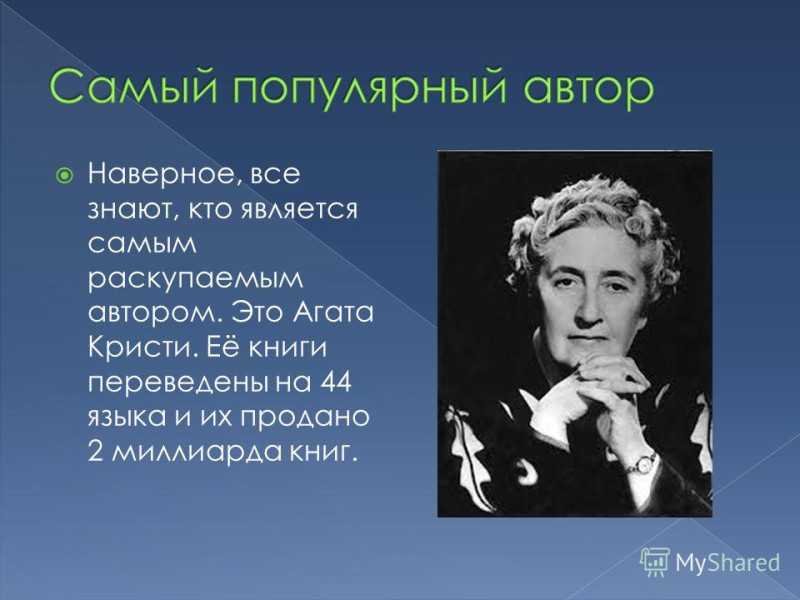 Самый популярный автор

Наверное, все знают, кто является самым раскупаемым автором. Это Агата Кристи. Её книги переведены на 44 языка и их продано 2 миллиарда книг.

MyShared